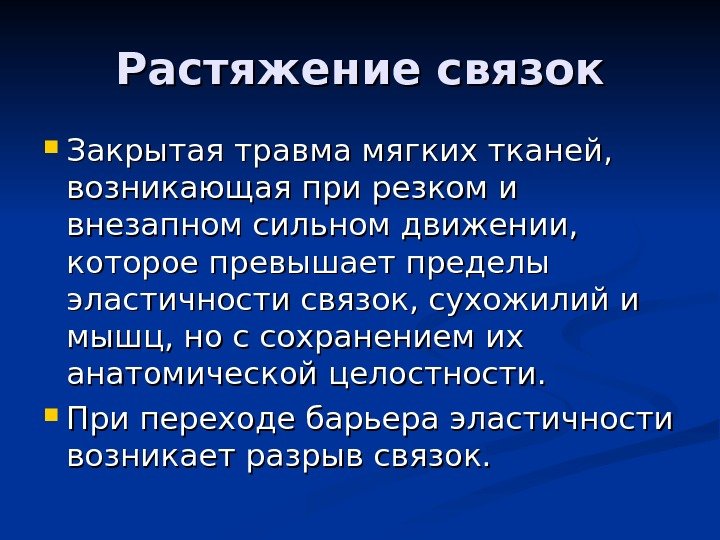 Растяжение связок

Закрытая травма мягких тканей, возникающая при резком и внезапном сильном движении, которое превышает пределы эластичности связок, сухожилий и мышц, но с сохранением их анатомической целостности.

При переходе барьера эластичности возникает разрыв связок.